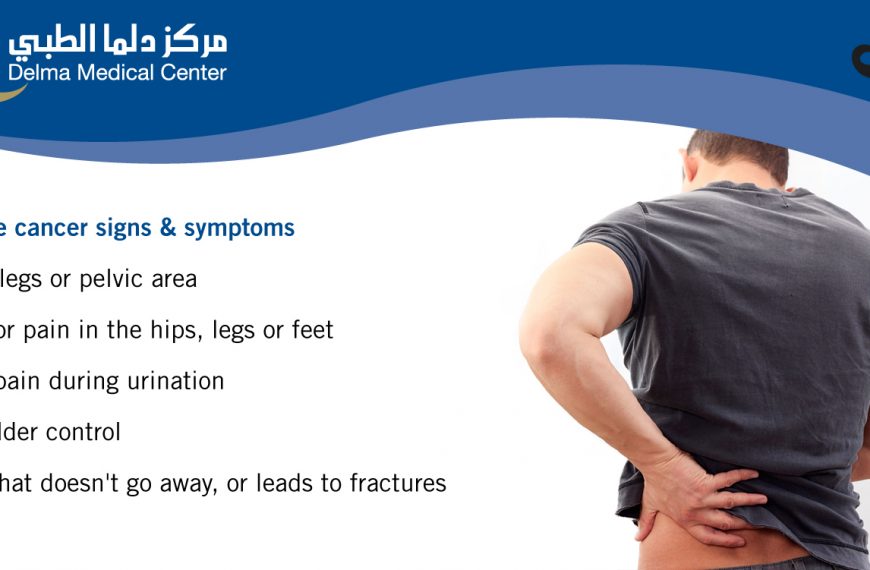 مركز دلما الطبي
Delma Medical Center

e cancer signs & symptoms

legs or pelvic area

or pain in the hips, legs or feet

pain during urination

lder control

hat doesn't go away, or leads to fractures